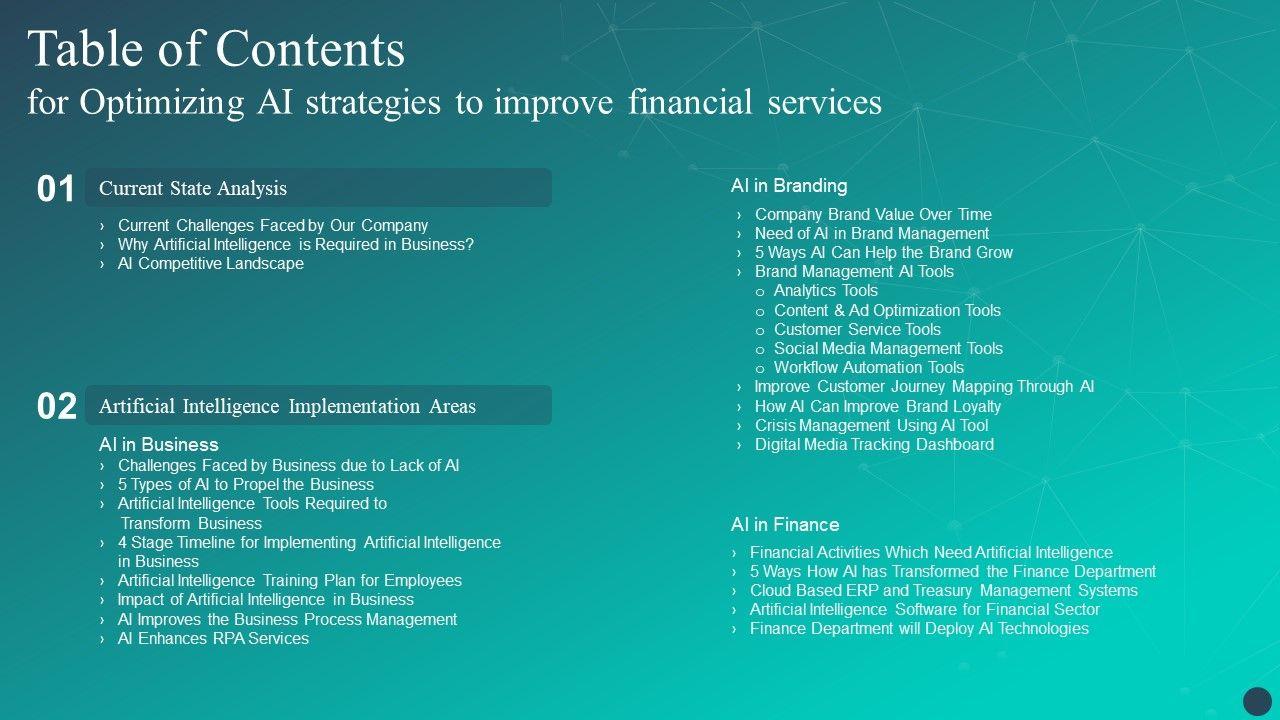 Table of Contents
for Optimizing AI strategies to improve financial services

01 Current State Analysis

› Current Challenges Faced by Our Company
› Why Artificial Intelligence is Required in Business?
› AI Competitive Landscape

02 Artificial Intelligence Implementation Areas

AI in Business
› Challenges Faced by Business due to Lack of AI
› 5 Types of AI to Propel the Business
› Artificial Intelligence Tools Required to Transform Business
› 4 Stage Timeline for Implementing Artificial Intelligence in Business
› Artificial Intelligence Training Plan for Employees
› Impact of Artificial Intelligence in Business
› AI Improves the Business Process Management
› AI Enhances RPA Services

AI in Branding
› Company Brand Value Over Time
› Need of AI in Brand Management
› 5 Ways AI Can Help the Brand Grow
› Brand Management AI Tools
o Analytics Tools
o Content & Ad Optimization Tools
o Customer Service Tools
o Social Media Management Tools
o Workflow Automation Tools
› Improve Customer Journey Mapping Through AI
› How AI Can Improve Brand Loyalty
› Crisis Management Using AI Tool
› Digital Media Tracking Dashboard

AI in Finance
› Financial Activities Which Need Artificial Intelligence
› 5 Ways How AI has Transformed the Finance Department
› Cloud Based ERP and Treasury Management Systems
› Artificial Intelligence Software for Financial Sector
› Finance Department will Deploy AI Technologies